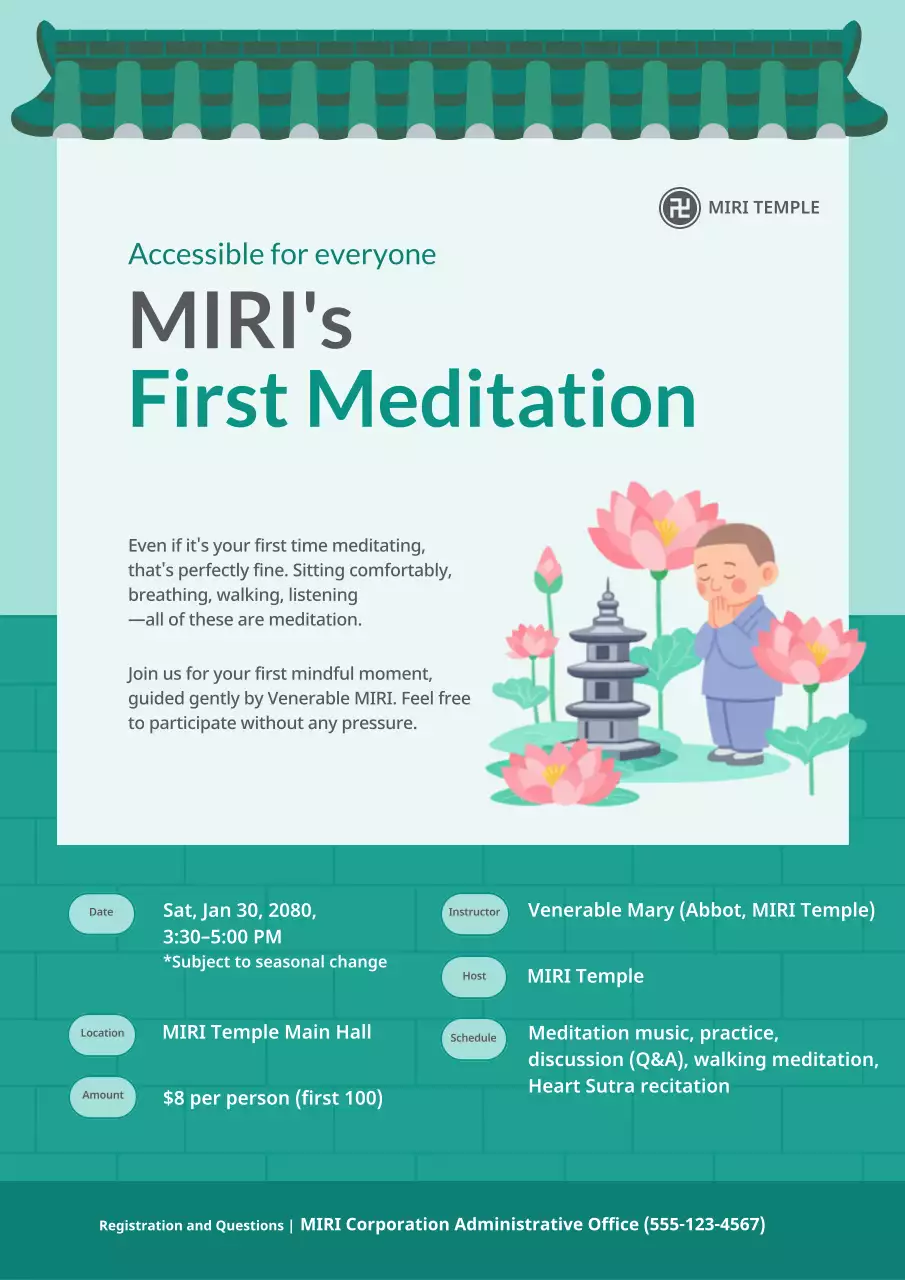 MIRI TEMPLE

Accessible for everyone

MIRI's
First Meditation

Even if it's your first time meditating, that's perfectly fine. Sitting comfortably, breathing, walking, listening —all of these are meditation.

Join us for your first mindful moment, guided gently by Venerable MIRI. Feel free to participate without any pressure.

Date
Sat, Jan 30, 2080, 3:30–5:00 PM
*Subject to seasonal change

Location
MIRI Temple Main Hall

Amount
$8 per person (first 100)

Instructor
Venerable Mary (Abbot, MIRI Temple)

Host
MIRI Temple

Schedule
Meditation music, practice, discussion (Q&A), walking meditation, Heart Sutra recitation

Registration and Questions | MIRI Corporation Administrative Office (555-123-4567)